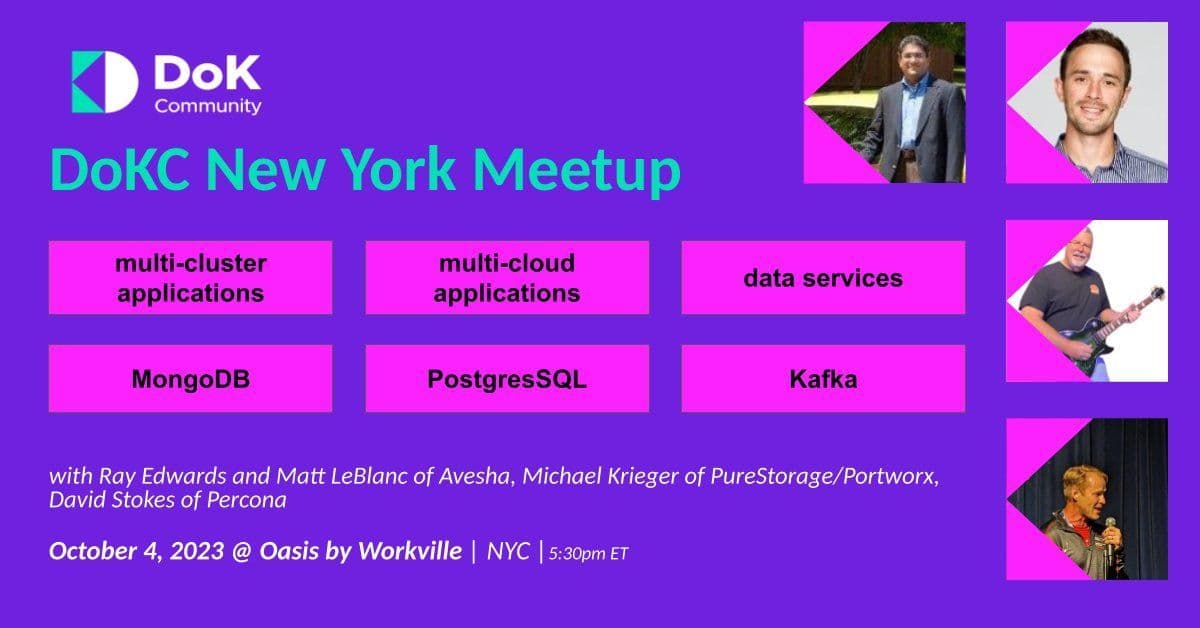 DoK
Community

DoKC New York Meetup

multi-cluster applications

multi-cloud applications

data services

MongoDB

PostgresSQL

Kafka

with Ray Edwards and Matt LeBlanc of Avesha, Michael Krieger of PureStorage/Portworx, David Stokes of Percona

October 4, 2023 @ Oasis by Workville | NYC | 5:30pm ET